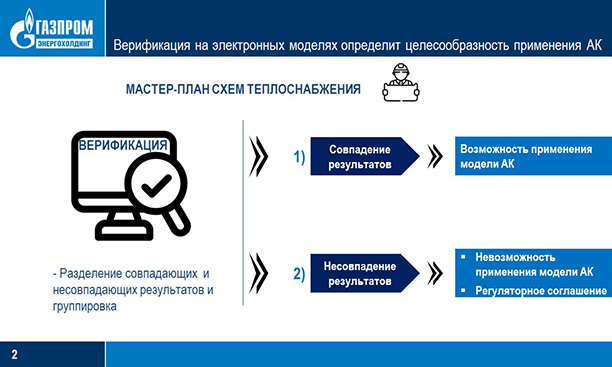 ГАЗПРОМ
ЭНЕРГОХОЛДИНГ

Верификация на электронных моделях определит целесообразность применения АК

МАСТЕР-ПЛАН СХЕМ ТЕПЛОСНАБЖЕНИЯ

ВЕРИФИКАЦИЯ

- Разделение совпадающих и несовпадающих результатов и группировка

1) Совпадение результатов

Возможность применения модели АК

2) Несовпадение результатов

▪ Невозможность применения модели АК
▪ Регуляторное соглашение

2